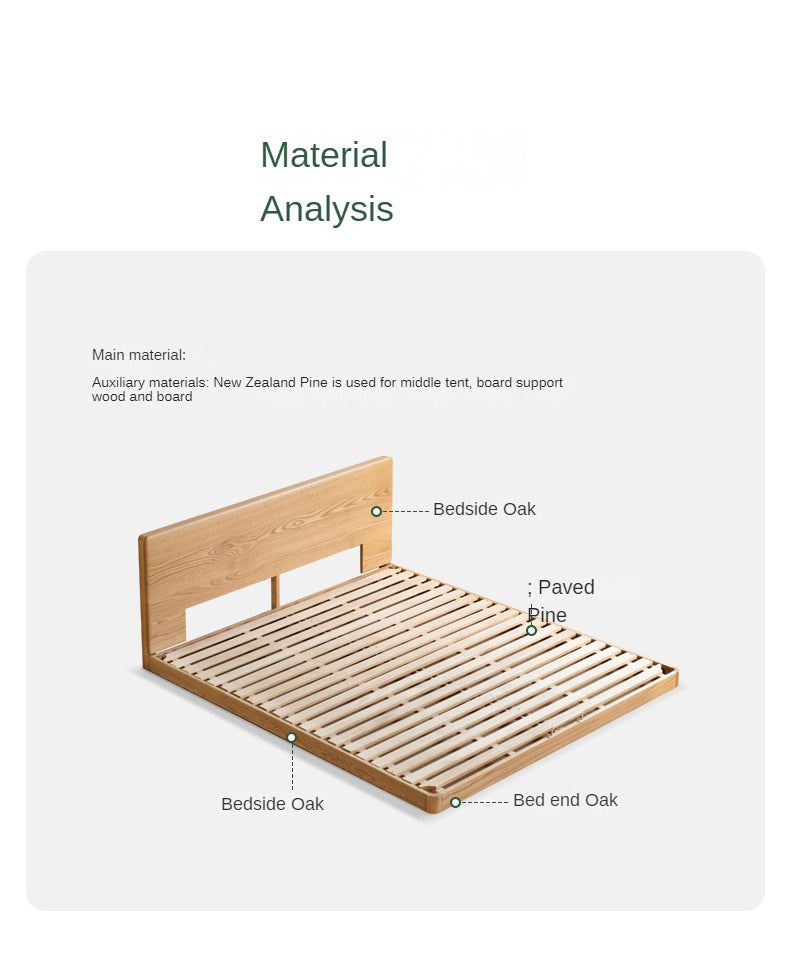 Material Analysis

Main material:

Auxiliary materials: New Zealand Pine is used for middle tent, board support wood and board

Bedside Oak

; Paved Pine

Bedside Oak

Bed end Oak